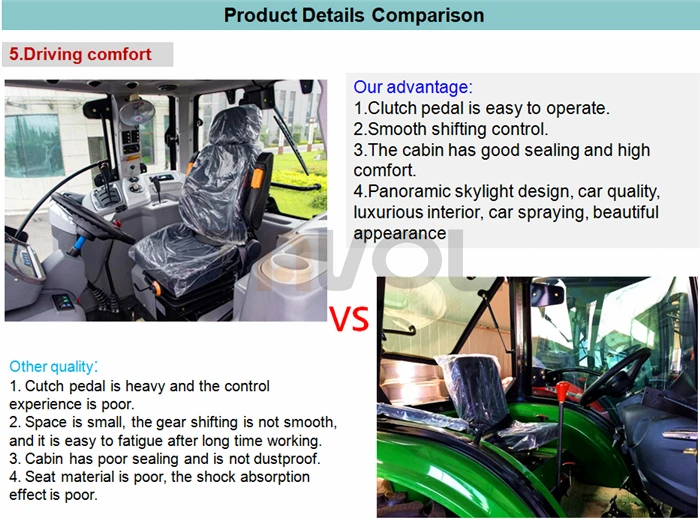 Product Details Comparison

5.Driving comfort

Our advantage:
1.Clutch pedal is easy to operate.
2.Smooth shifting control.
3.The cabin has good sealing and high comfort.
4.Panoramic skylight design, car quality, luxurious interior, car spraying, beautiful appearance

VS

Other quality:
1. Cutch pedal is heavy and the control experience is poor.
2. Space is small, the gear shifting is not smooth, and it is easy to fatigue after long time working.
3. Cabin has poor sealing and is not dustproof.
4. Seat material is poor, the shock absorption effect is poor.